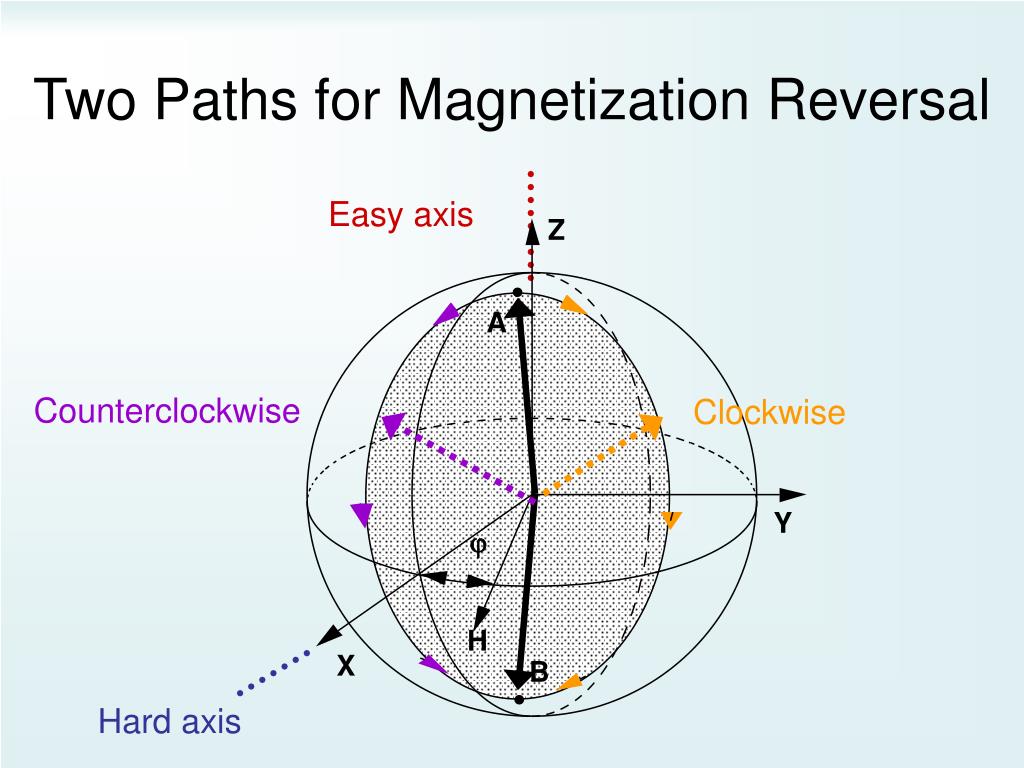 Two Paths for Magnetization Reversal

Easy axis

Z

A

Counterclockwise

Clockwise

Y

φ

H

X

B

Hard axis